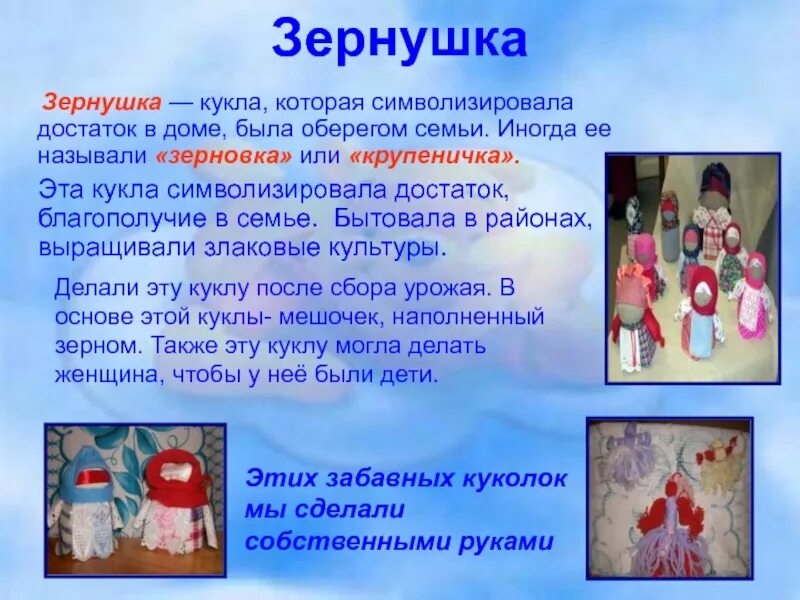 Зернушка

Зернушка — кукла, которая символизировала достаток в доме, была оберегом семьи. Иногда ее называли «зерновка» или «крупеничка».

Эта кукла символизировала достаток, благополучие в семье. Бытовала в районах, выращивали злаковые культуры.

Делали эту куклу после сбора урожая. В основе этой куклы- мешочек, наполненный зерном. Также эту куклу могла делать женщина, чтобы у неё были дети.

Этих забавных куколок мы сделали собственными руками